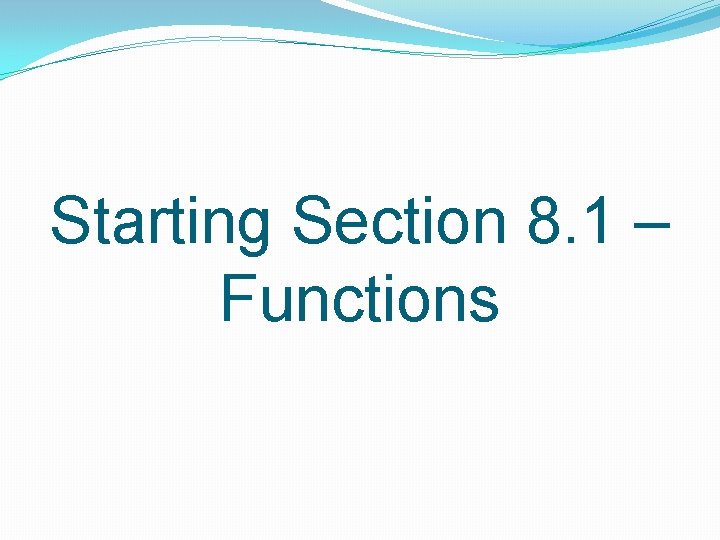 Starting Section 8.1 – Functions